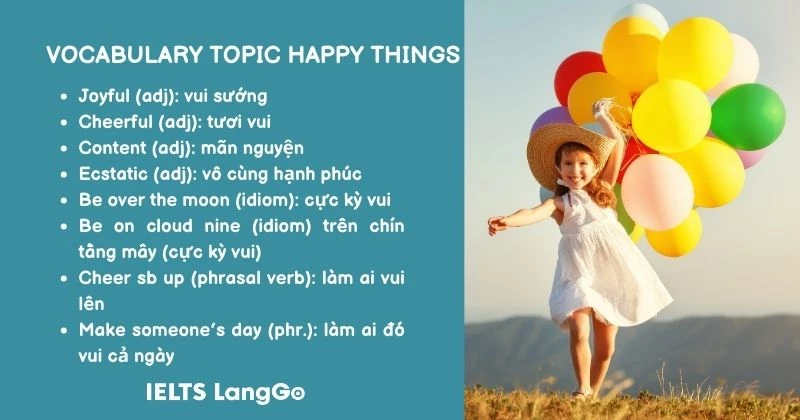 VOCABULARY TOPIC HAPPY THINGS

- Joyful (adj): vui sướng
- Cheerful (adj): tươi vui
- Content (adj): mãn nguyện
- Ecstatic (adj): vô cùng hạnh phúc
- Be over the moon (idiom): cực kỳ vui
- Be on cloud nine (idiom) trên chín tầng mây (cực kỳ vui)
- Cheer sb up (phrasal verb): làm ai vui lên
- Make someone's day (phr.): làm ai đó vui cả ngày

IELTS LangGo